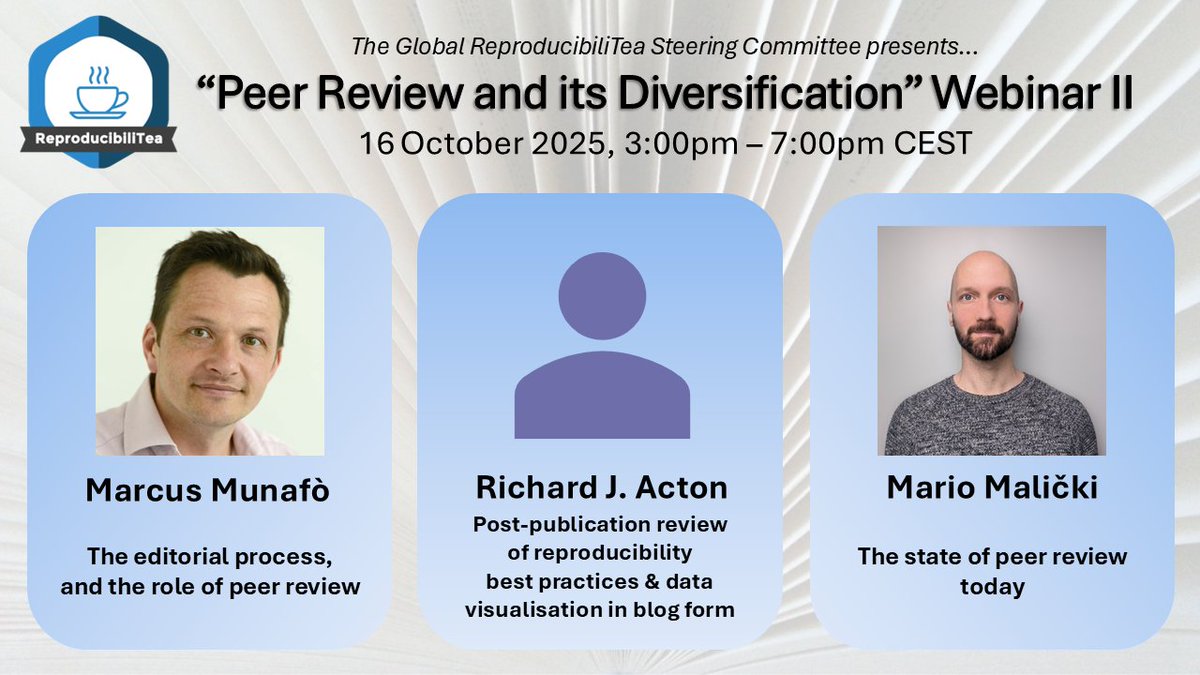 ReproducibiliTea

The Global ReproducibiliTea Steering Committee presents...

"Peer Review and its Diversification" Webinar II

16 October 2025, 3:00pm – 7:00pm CEST

Marcus Munafò

The editorial process, and the role of peer review

Richard J. Acton

Post-publication review of reproducibility best practices & data visualisation in blog form

Mario Malički

The state of peer review today